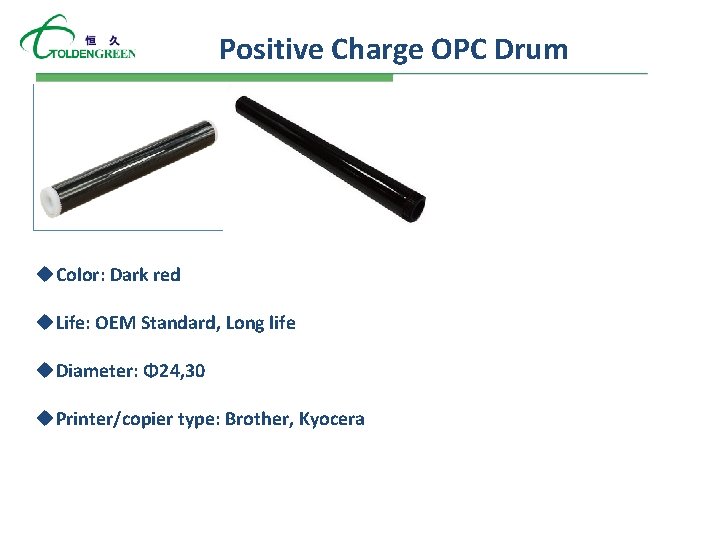 恒久
GOLDENGREEN

Positive Charge OPC Drum

◆Color: Dark red

◆Life: OEM Standard, Long life

◆Diameter: Φ24,30

◆Printer/copier type: Brother, Kyocera